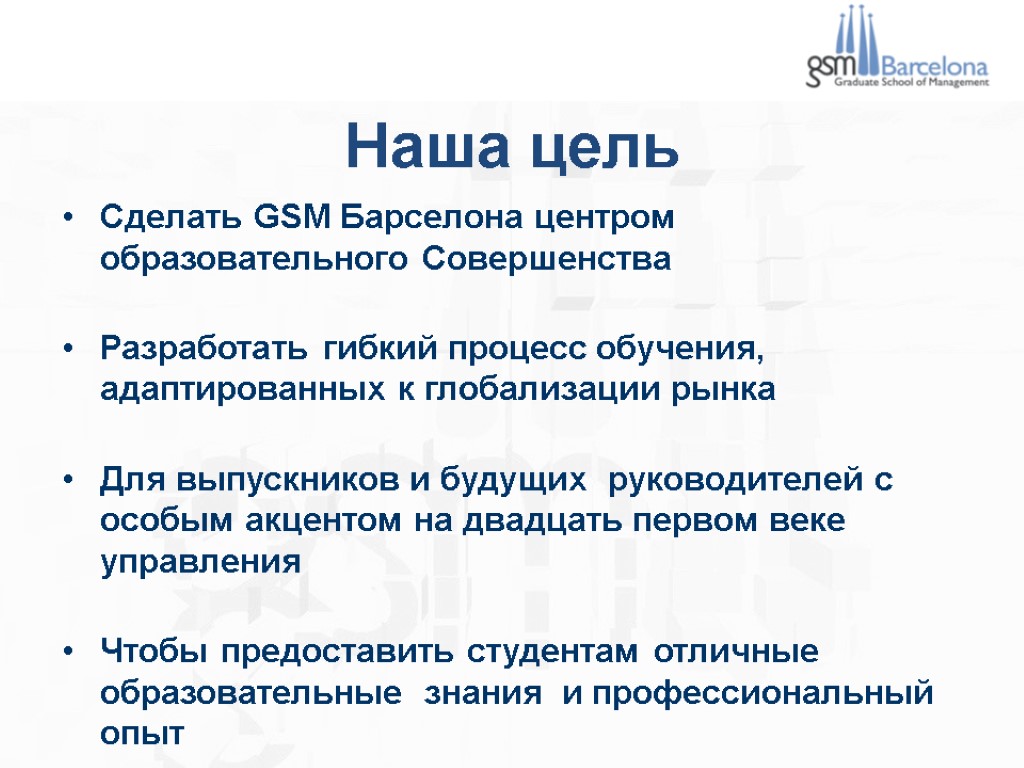 gsm Barcelona
Graduate School of Management

Наша цель

• Сделать GSM Барселона центром образовательного Совершенства

• Разработать гибкий процесс обучения, адаптированных к глобализации рынка

• Для выпускников и будущих руководителей с особым акцентом на двадцать первом веке управления

• Чтобы предоставить студентам отличные образовательные знания и профессиональный опыт